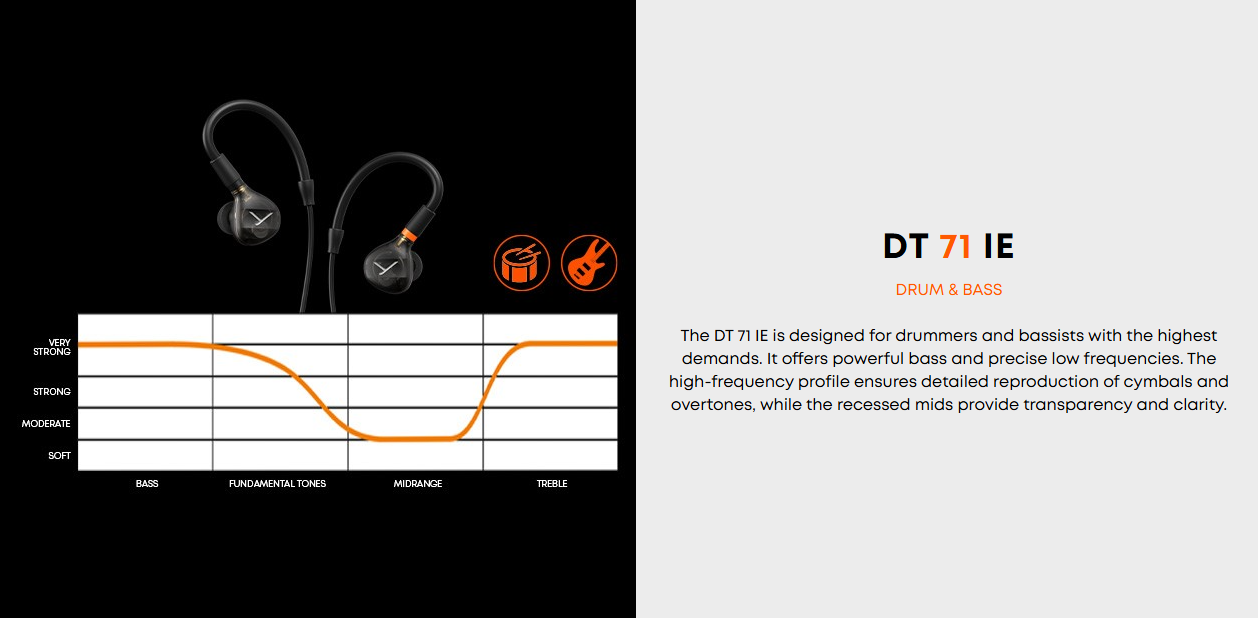 VERY STRONG
STRONG
MODERATE
SOFT

BASS
FUNDAMENTAL TONES
MIDRANGE
TREBLE

DT 71 IE

DRUM & BASS

The DT 71 IE is designed for drummers and bassists with the highest demands. It offers powerful bass and precise low frequencies. The high-frequency profile ensures detailed reproduction of cymbals and overtones, while the recessed mids provide transparency and clarity.